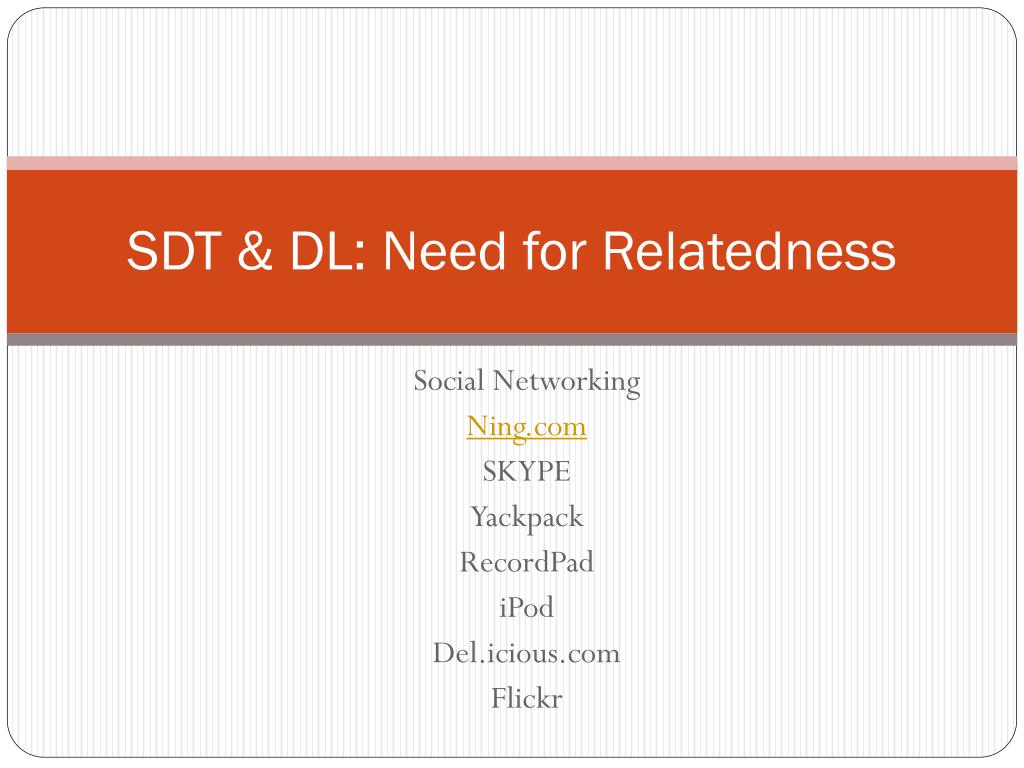 SDT & DL: Need for Relatedness

Social Networking
Ning.com
SKYPE
Yackpack
RecordPad
iPod
Del.icious.com
Flickr